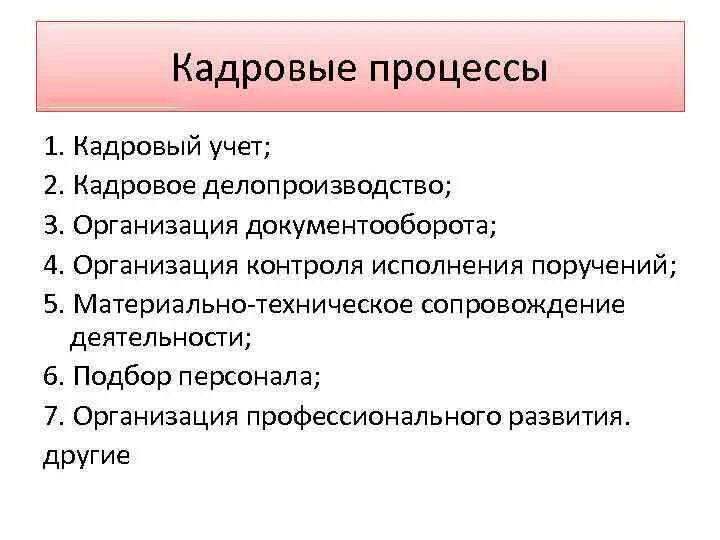 Кадровые процессы

1. Кадровый учет;
2. Кадровое делопроизводство;
3. Организация документооборота;
4. Организация контроля исполнения поручений;
5. Материально-техническое сопровождение деятельности;
6. Подбор персонала;
7. Организация профессионального развития.
другие